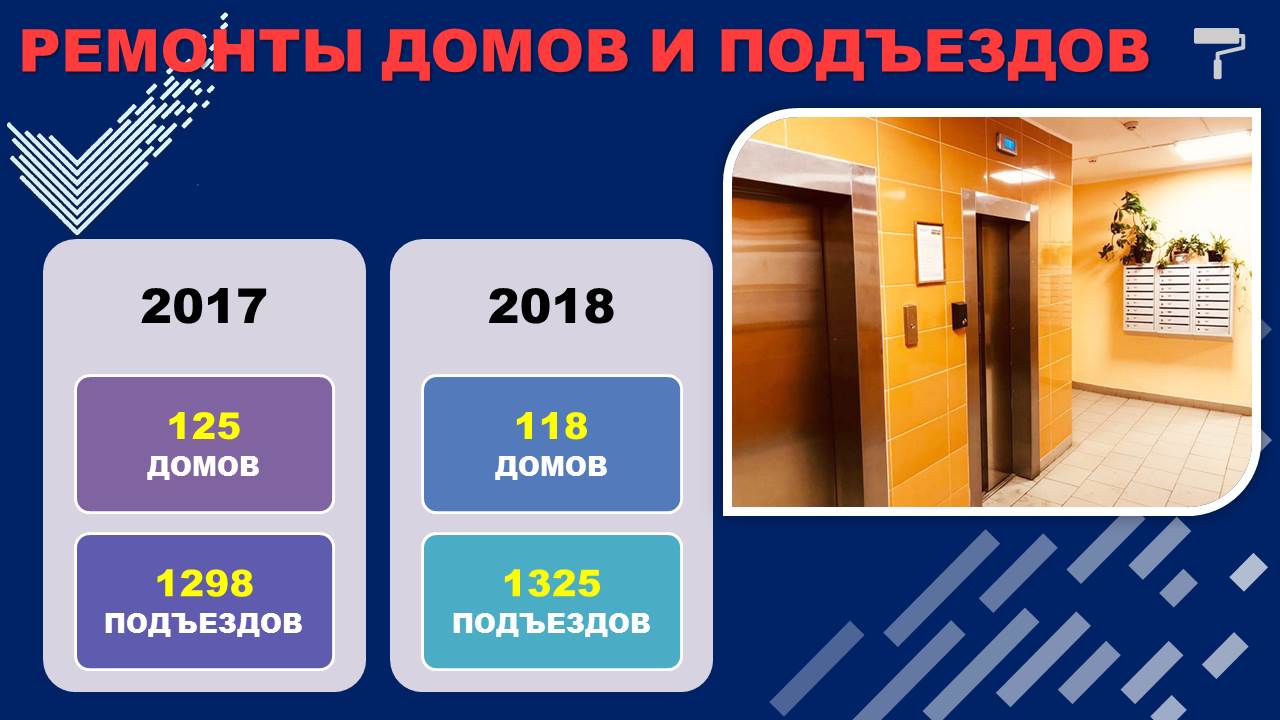 РЕМОНТЫ ДОМОВ И ПОДЪЕЗДОВ

2017

125
ДОМОВ

1298
ПОДЪЕЗДОВ

2018

118
ДОМОВ

1325
ПОДЪЕЗДОВ